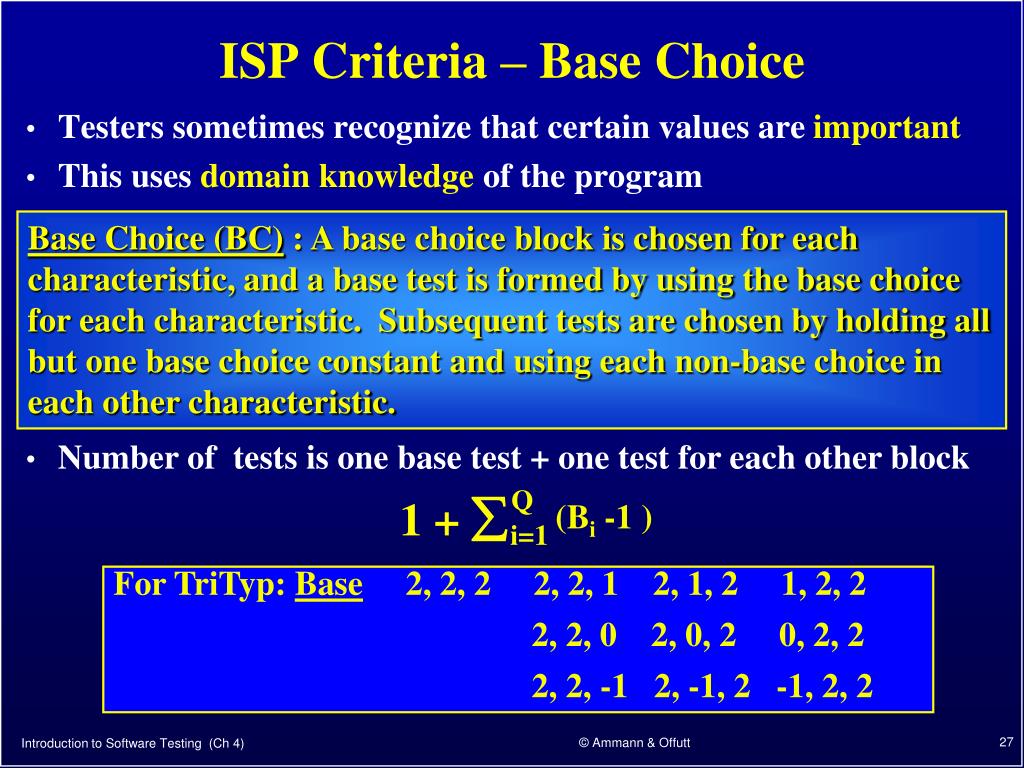 ISP Criteria – Base Choice

• Testers sometimes recognize that certain values are important
• This uses domain knowledge of the program

Base Choice (BC) : A base choice block is chosen for each characteristic, and a base test is formed by using the base choice for each characteristic. Subsequent tests are chosen by holding all but one base choice constant and using each non-base choice in each other characteristic.

• Number of tests is one base test + one test for each other block

$1 + \sum_{i=1}^{Q} (B_i - 1)$

For TriTyp: Base 2, 2, 2 2, 2, 1 2, 1, 2 1, 2, 2
2, 2, 0 2, 0, 2 0, 2, 2
2, 2, -1 2, -1, 2 -1, 2, 2

Introduction to Software Testing (Ch 4) © Ammann & Offutt 27